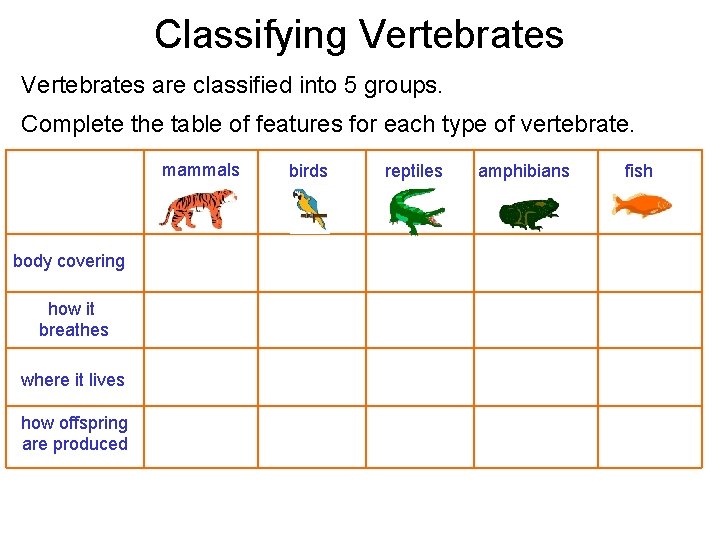 Classifying Vertebrates

Vertebrates are classified into 5 groups.

Complete the table of features for each type of vertebrate.

| | mammals | birds | reptiles | amphibians | fish |
|---|---|---|---|---|---|
| body covering | | | | | |
| how it breathes | | | | | |
| where it lives | | | | | |
| how offspring are produced | | | | | |